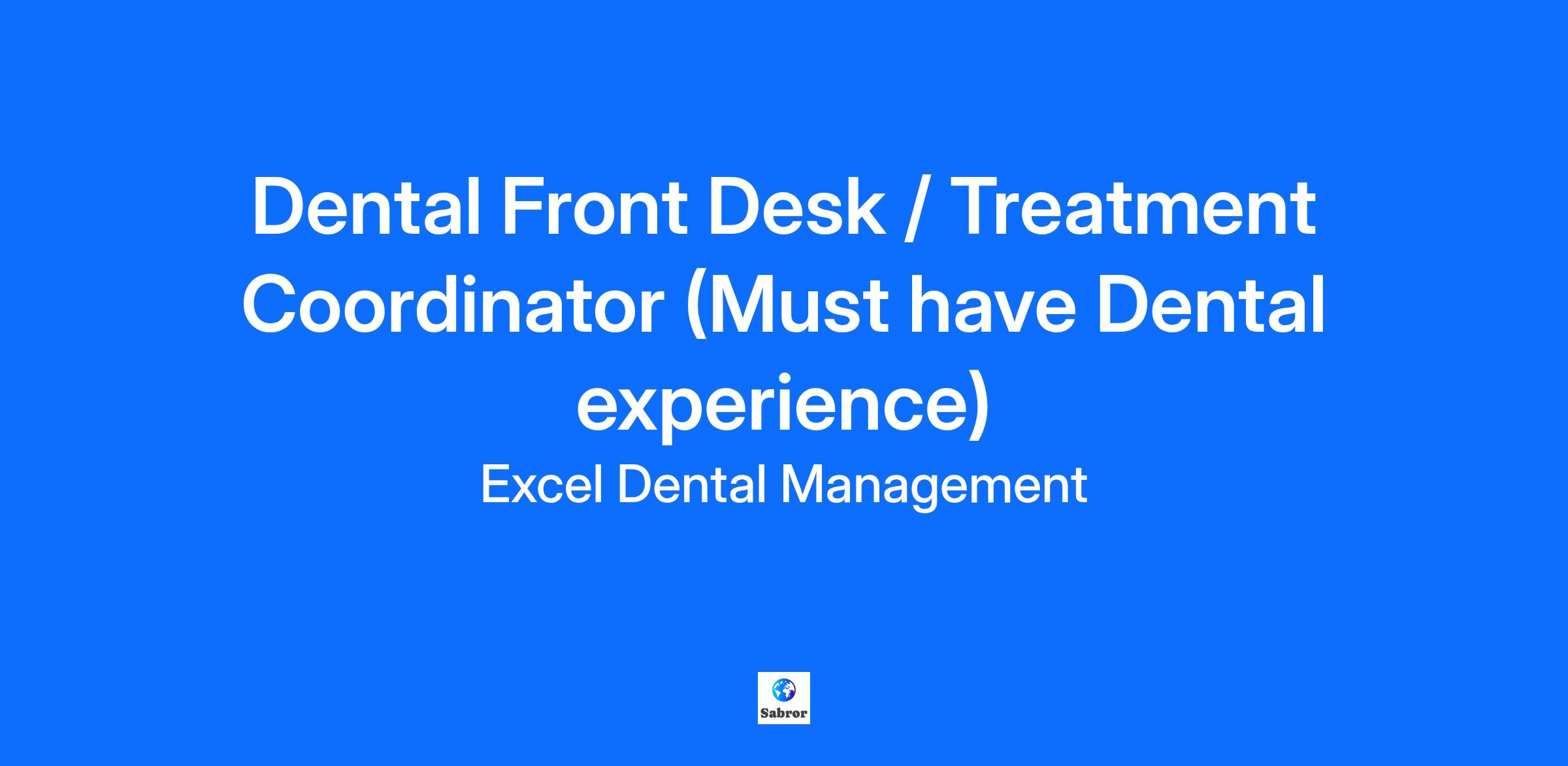 Dental Front Desk / Treatment Coordinator (Must have Dental experience)

Excel Dental Management

Sabror